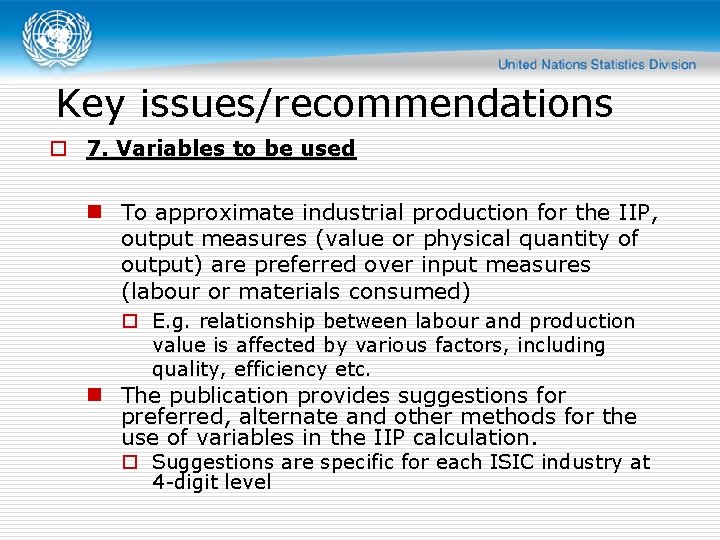 United Nations Statistics Division

Key issues/recommendations

7. Variables to be used

To approximate industrial production for the IIP, output measures (value or physical quantity of output) are preferred over input measures (labour or materials consumed)

E.g. relationship between labour and production value is affected by various factors, including quality, efficiency etc.

The publication provides suggestions for preferred, alternate and other methods for the use of variables in the IIP calculation.

Suggestions are specific for each ISIC industry at 4-digit level